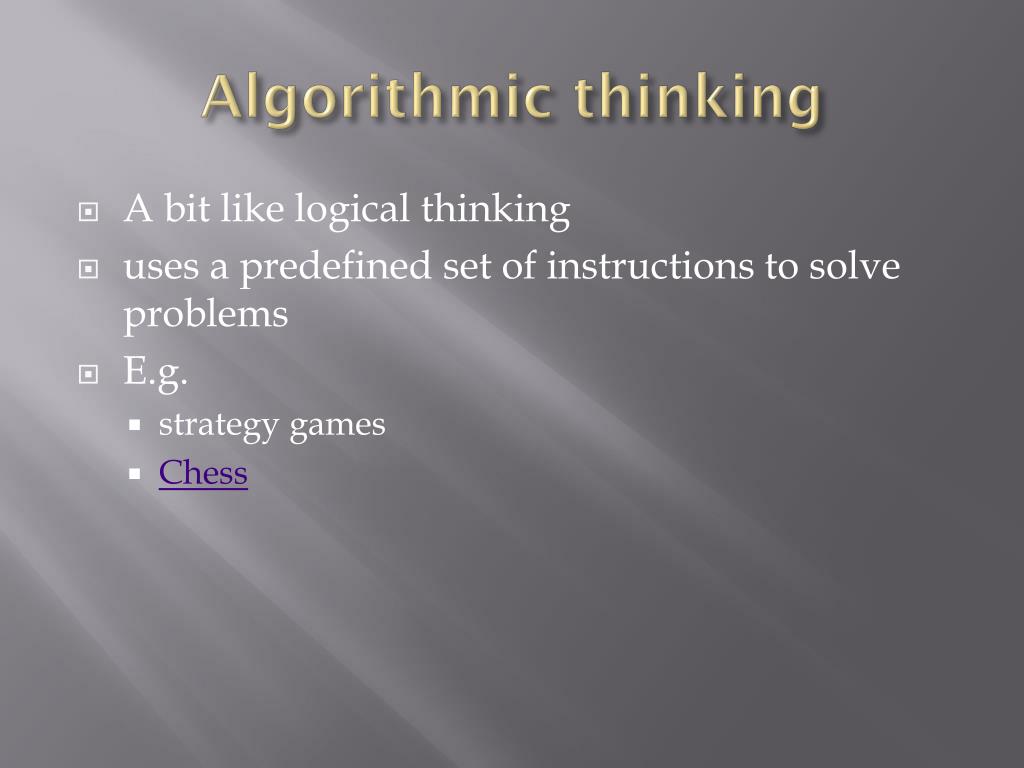 Algorithmic thinking

A bit like logical thinking

uses a predefined set of instructions to solve problems

E.g.

strategy games

Chess